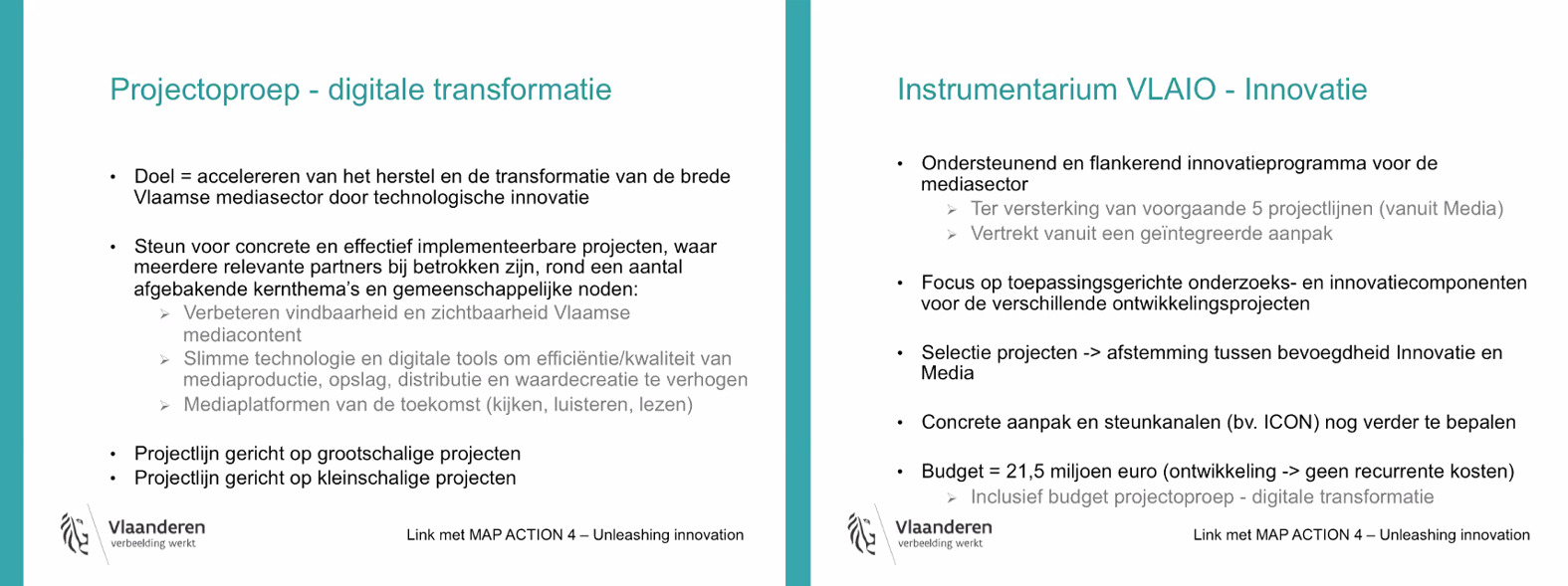 Projectoproep - digitale transformatie

• Doel = accelereren van het herstel en de transformatie van de brede Vlaamse mediasector door technologische innovatie

• Steun voor concrete en effectief implementeerbare projecten, waar meerdere relevante partners bij betrokken zijn, rond een aantal afgebakende kernthema's en gemeenschappelijke noden:
➢ Verbeteren vindbaarheid en zichtbaarheid Vlaamse mediacontent
➢ Slimme technologie en digitale tools om efficiëntie/kwaliteit van mediaproductie, opslag, distributie en waardecreatie te verhogen
➢ Mediaplatformen van de toekomst (kijken, luisteren, lezen)

• Projectlijn gericht op grootschalige projecten
• Projectlijn gericht op kleinschalige projecten

Vlaanderen
verbeelding werkt

Link met MAP ACTION 4 – Unleashing innovation

Instrumentarium VLAIO - Innovatie

• Ondersteunend en flankerend innovatieprogramma voor de mediasector
➢ Ter versterking van voorgaande 5 projectlijnen (vanuit Media)
➢ Vertrekt vanuit een geïntegreerde aanpak

• Focus op toepassingsgerichte onderzoeks- en innovatiecomponenten voor de verschillende ontwikkelingsprojecten

• Selectie projecten -> afstemming tussen bevoegdheid Innovatie en Media

• Concrete aanpak en steunkanalen (bv. ICON) nog verder te bepalen

• Budget = 21,5 miljoen euro (ontwikkeling -> geen recurrente kosten)
➢ Inclusief budget projectoproep - digitale transformatie

Vlaanderen
verbeelding werkt

Link met MAP ACTION 4 – Unleashing innovation